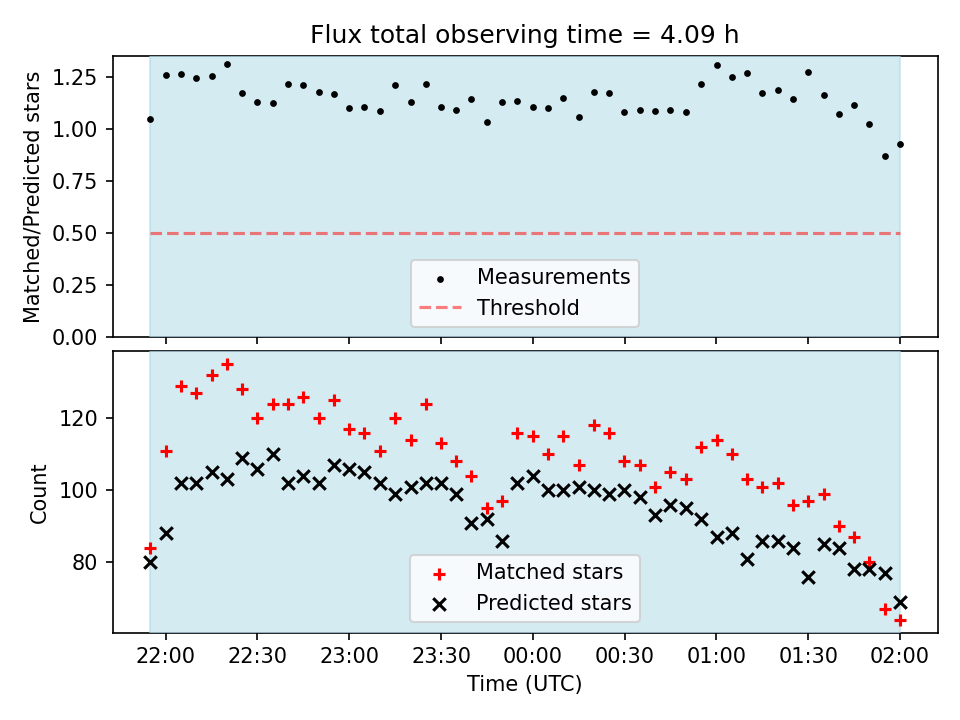 Flux total observing time = 4.09 h

Matched/Predicted stars

1.25
1.00
0.75
0.50
0.25
0.00

Measurements
Threshold

Count

120
100
80

Matched stars
Predicted stars

22:00 22:30 23:00 23:30 00:00 00:30 01:00 01:30 02:00

Time (UTC)